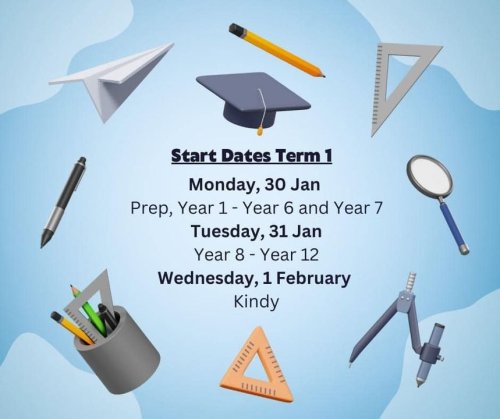 Start Dates Term 1

Monday, 30 Jan
Prep, Year 1 - Year 6 and Year 7

Tuesday, 31 Jan
Year 8 - Year 12

Wednesday, 1 February
Kindy